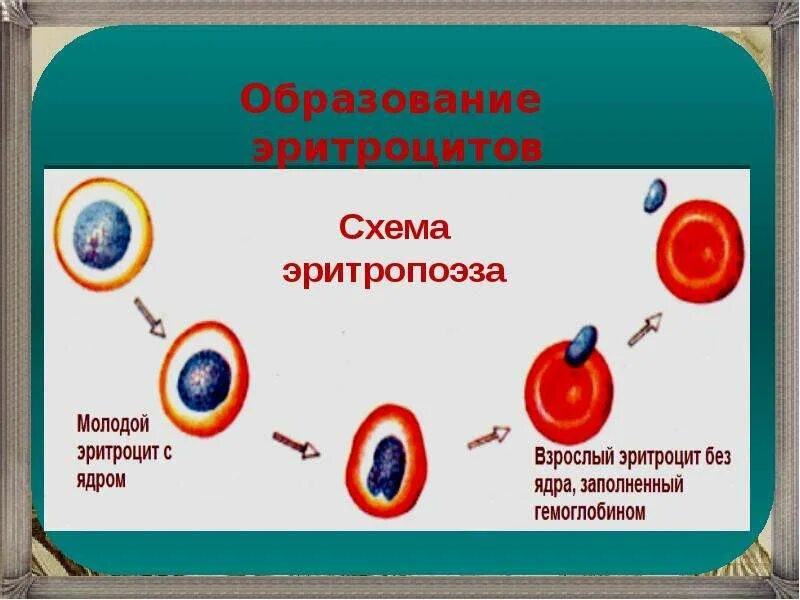 Образование эритроцитов

Схема эритропоэза

Молодой эритроцит с ядром

Взрослый эритроцит без ядра, заполненный гемоглобином